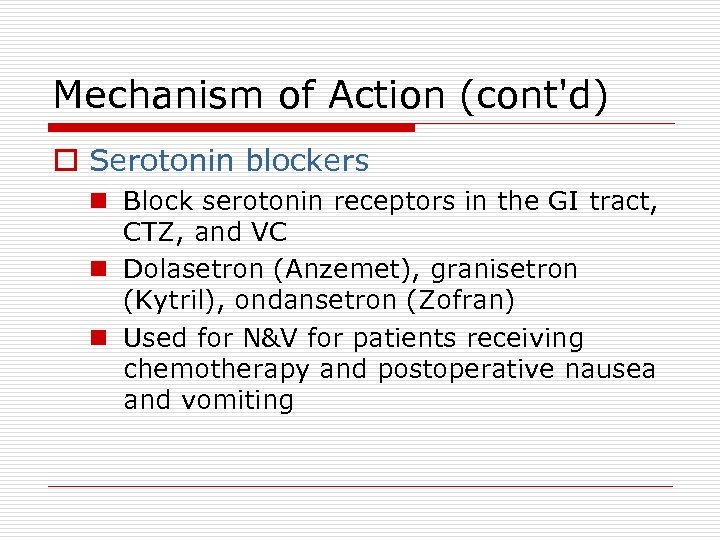 Mechanism of Action (cont'd)

Serotonin blockers

Block serotonin receptors in the GI tract, CTZ, and VC

Dolasetron (Anzemet), granisetron (Kytril), ondansetron (Zofran)

Used for N&V for patients receiving chemotherapy and postoperative nausea and vomiting